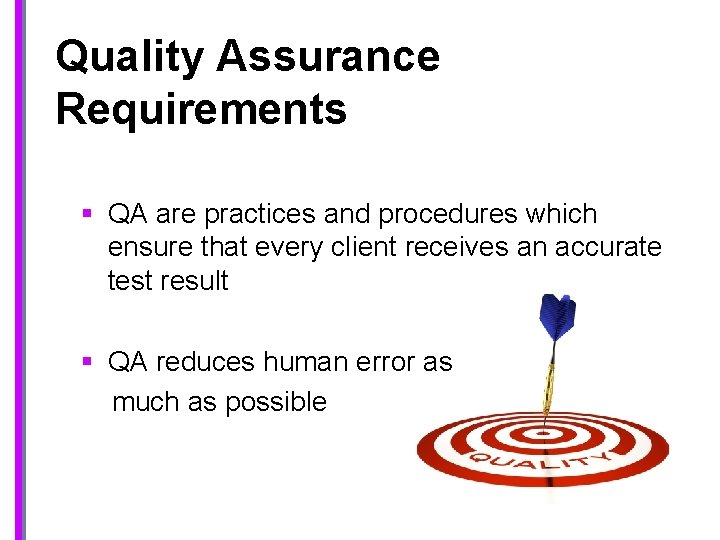 Quality Assurance Requirements

▪ QA are practices and procedures which ensure that every client receives an accurate test result

▪ QA reduces human error as much as possible

QUALITY